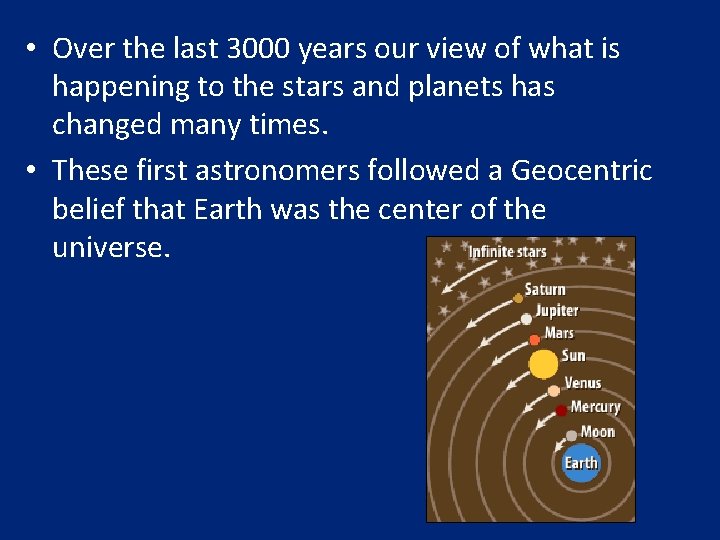 • Over the last 3000 years our view of what is happening to the stars and planets has changed many times.

• These first astronomers followed a Geocentric belief that Earth was the center of the universe.

Infinite stars
Saturn
Jupiter
Mars
Sun
Venus
Mercury
Moon
Earth